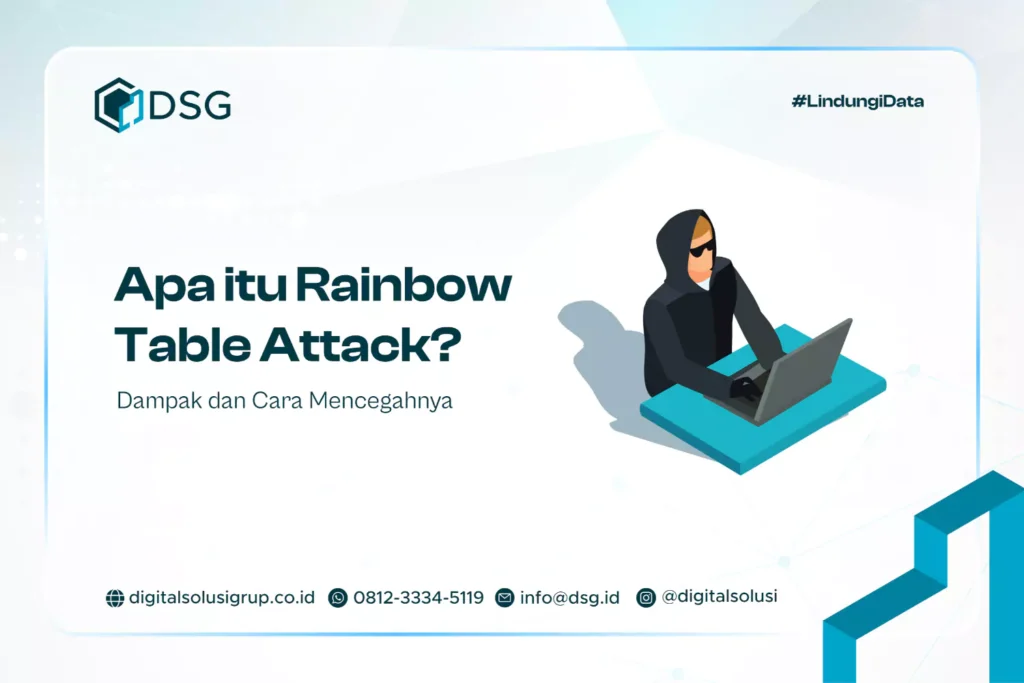 DSG

#LindungiData

Apa itu Rainbow Table Attack?

Dampak dan Cara Mencegahnya

digitalsolusigrup.co.id 0812-3334-5119 info@dsg.id @digitalsolusi